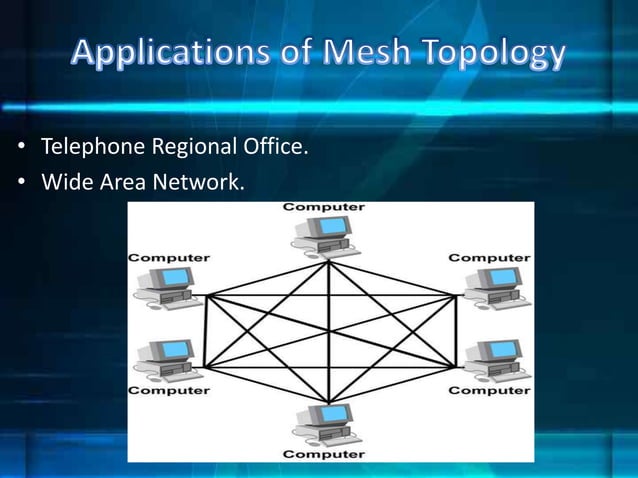 Applications of Mesh Topology

• Telephone Regional Office.
• Wide Area Network.

Computer
Computer
Computer
Computer
Computer
Computer